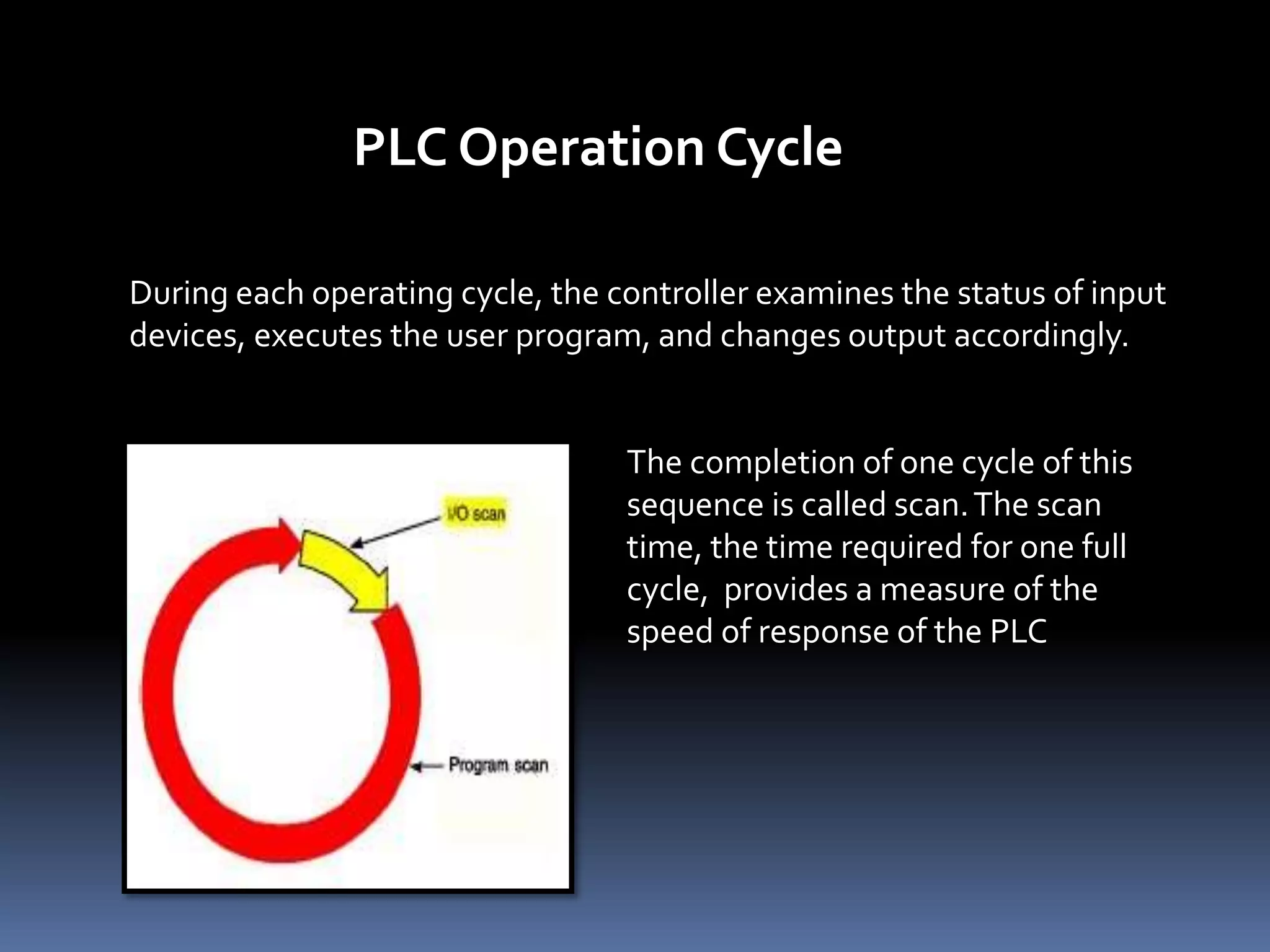 PLC Operation Cycle

During each operating cycle, the controller examines the status of input devices, executes the user program, and changes output accordingly.

I/O scan

Program scan

The completion of one cycle of this sequence is called scan. The scan time, the time required for one full cycle, provides a measure of the speed of response of the PLC